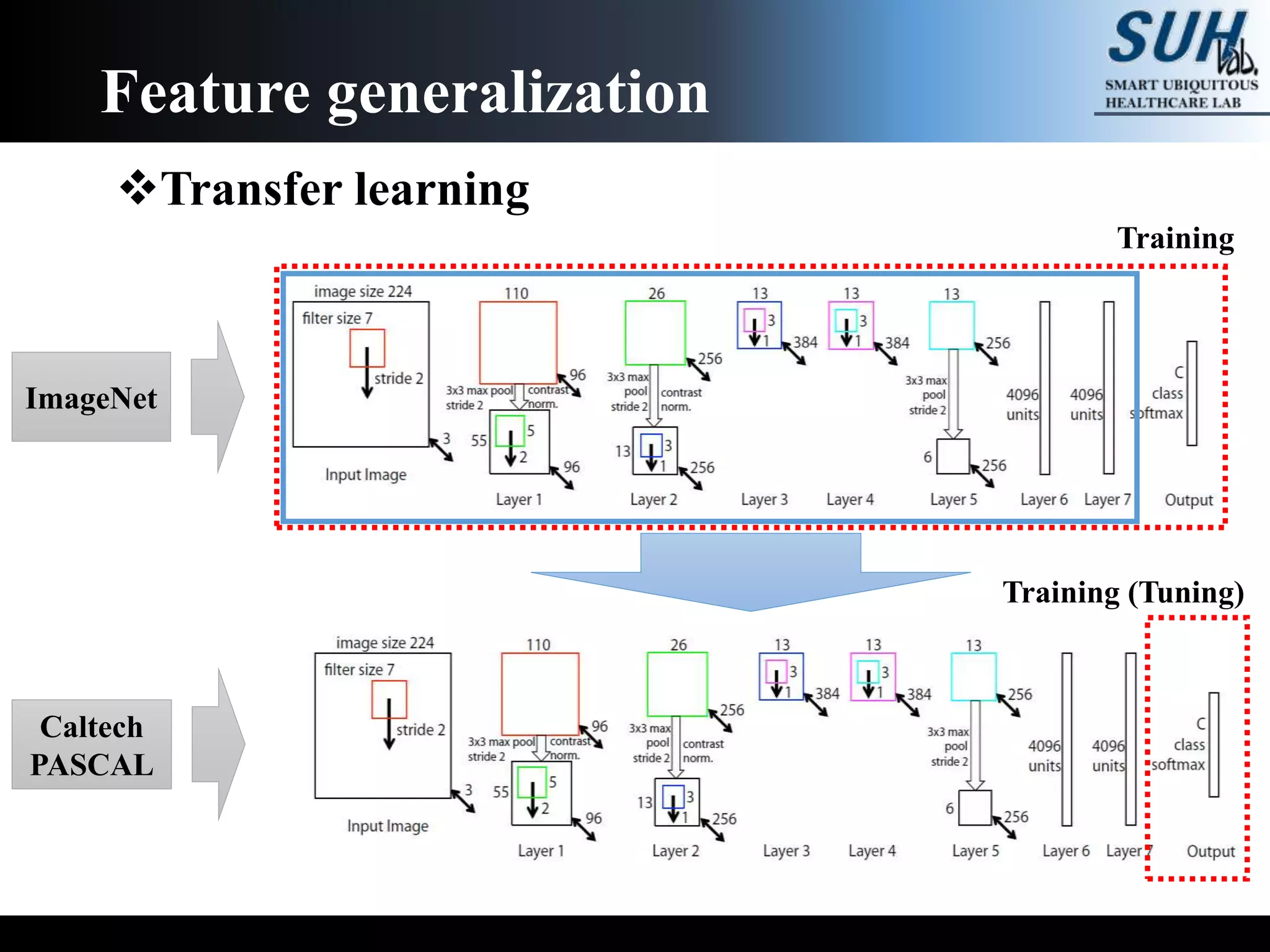 Feature generalization

SUH lab. SMART UBIQUITOUS HEALTHCARE LAB

❖Transfer learning

Training

ImageNet

image size 224
filter size 7
stride 2
3
Input Image
110
96
3x3 max pool stride 2
contrast norm.
55
5
2
96
Layer 1
26
256
3x3 max pool stride 2
contrast norm.
13
3
1
256
Layer 2
13
3
1
384
Layer 3
13
3
1
384
Layer 4
13
256
3x3 max pool stride 2
6
256
Layer 5
4096 units
Layer 6
4096 units
Layer 7
C class softmax
Output

Training (Tuning)

Caltech PASCAL

image size 224
filter size 7
stride 2
3
Input Image
110
96
3x3 max pool stride 2
contrast norm.
55
5
2
96
Layer 1
26
256
3x3 max pool stride 2
contrast norm.
13
3
1
256
Layer 2
13
3
1
384
Layer 3
13
3
1
384
Layer 4
13
256
3x3 max pool stride 2
6
256
Layer 5
4096 units
Layer 6
4096 units
Layer 7
C class softmax
Output